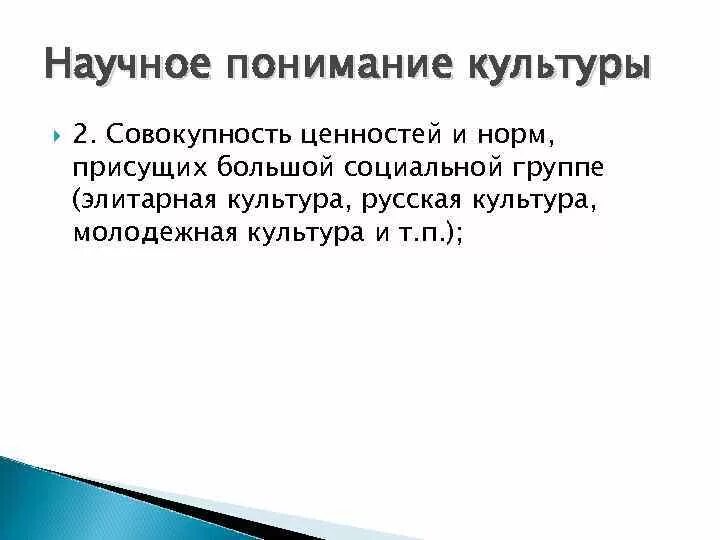 Научное понимание культуры

2. Совокупность ценностей и норм, присущих большой социальной группе (элитарная культура, русская культура, молодежная культура и т.п.);